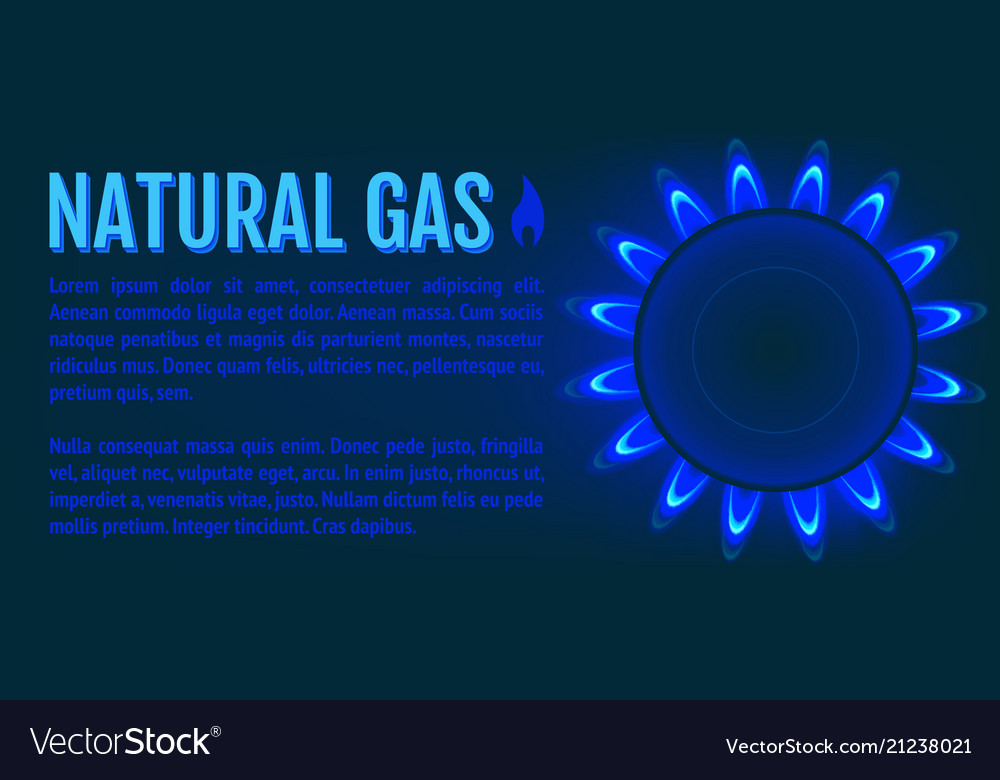 NATURAL GAS

Lorem ipsum dolor sit amet, consectetuer adipiscing elit. Aenean commodo ligula eget dolor. Aenean massa. Cum sociis natoque penatibus et magnis dis parturient montes, nascetur ridiculus mus. Donec quam felis, ultricies nec, pellentesque eu, pretium quis, sem.

Nulla consequat massa quis enim. Donec pede justo, fringilla vel, aliquet nec, vulputate eget, arcu. In enim justo, rhoncus ut, imperdiet a, venenatis vitae, justo. Nullam dictum felis eu pede mollis pretium. Integer tincidunt. Cras dapibus.

VectorStock®

VectorStock.com/21238021